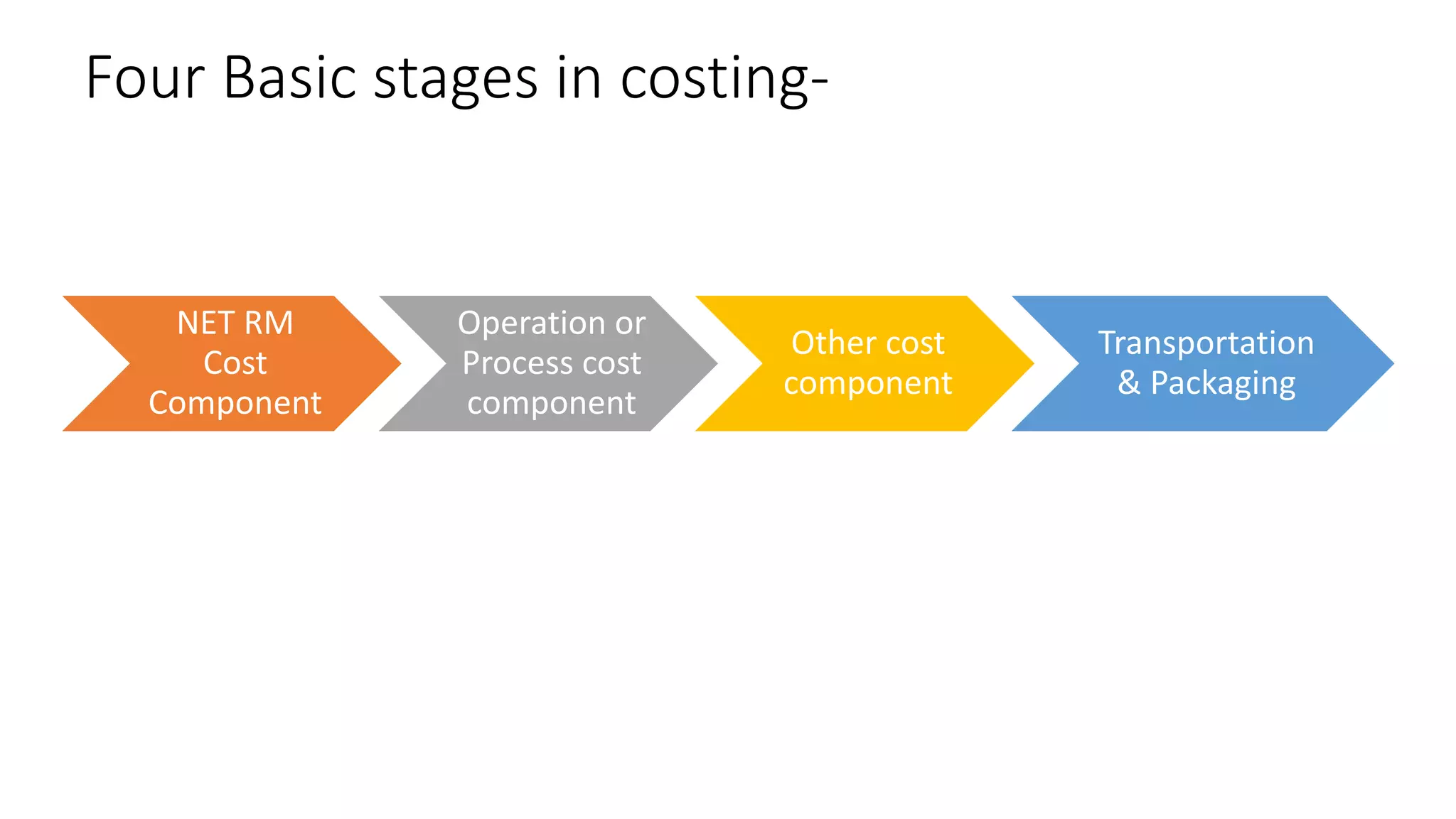 Four Basic stages in costing-

NET RM Cost Component

Operation or Process cost component

Other cost component

Transportation & Packaging